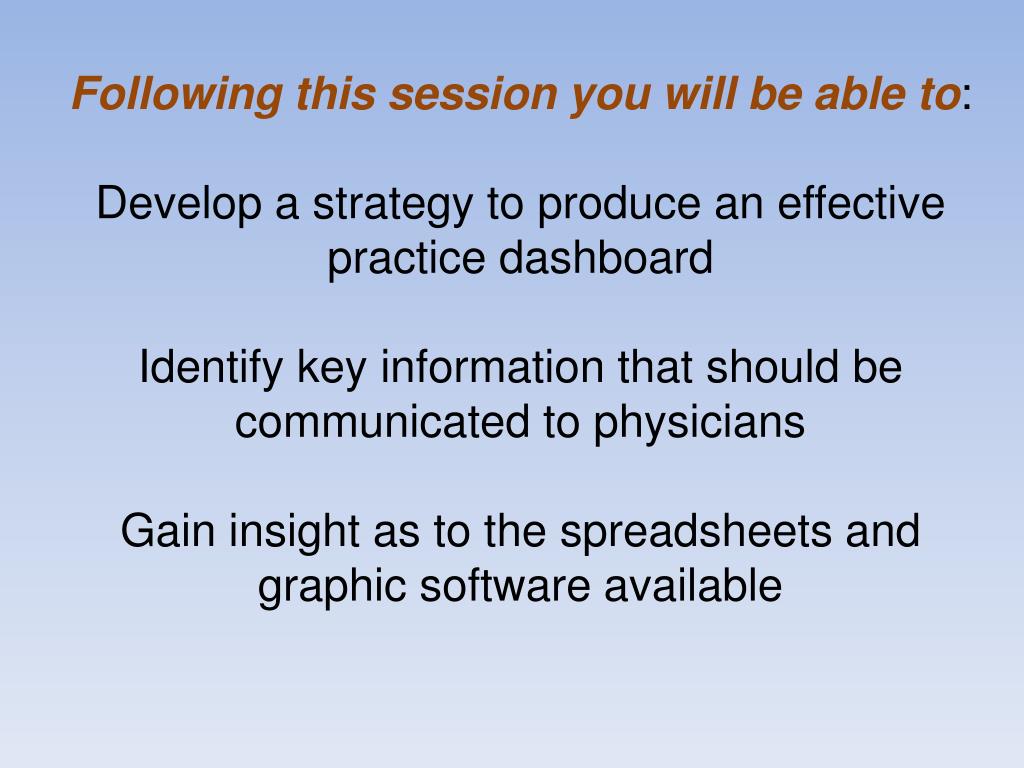 Following this session you will be able to:

Develop a strategy to produce an effective practice dashboard

Identify key information that should be communicated to physicians

Gain insight as to the spreadsheets and graphic software available